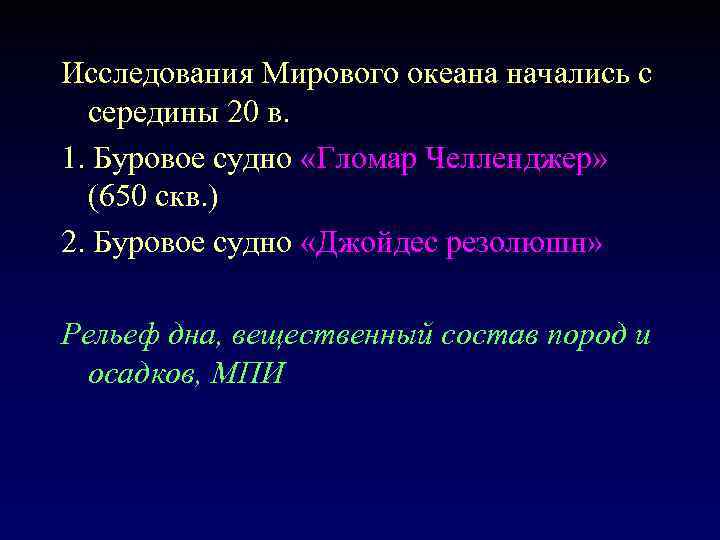 Исследования Мирового океана начались с середины 20 в.

1. Буровое судно «Гломар Челленджер» (650 скв.)

2. Буровое судно «Джойдес резолюшн»

Рельеф дна, вещественный состав пород и осадков, МПИ